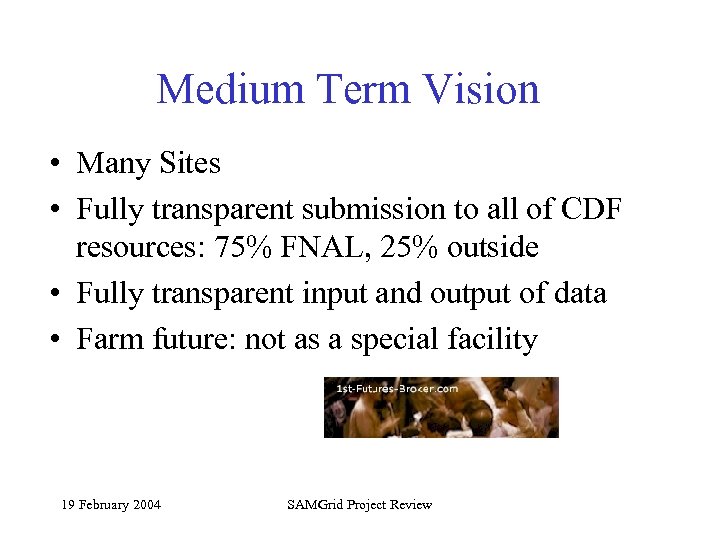 Medium Term Vision

• Many Sites
• Fully transparent submission to all of CDF resources: 75% FNAL, 25% outside
• Fully transparent input and output of data
• Farm future: not as a special facility

1st-Futures-Broker.com

19 February 2004

SAMGrid Project Review